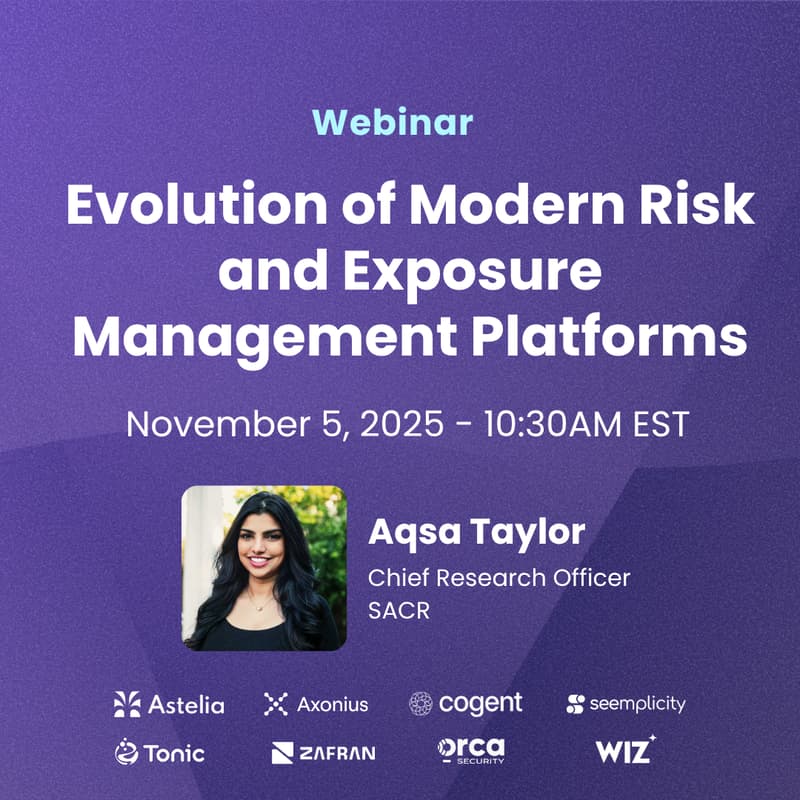 Webinar

Evolution of Modern Risk and Exposure Management Platforms

November 5, 2025 - 10:30AM EST

Aqsa Taylor
Chief Research Officer
SACR

Astelia Axonius cogent seemplicity
Tonic ZAFRAN orca SECURITY WIZ